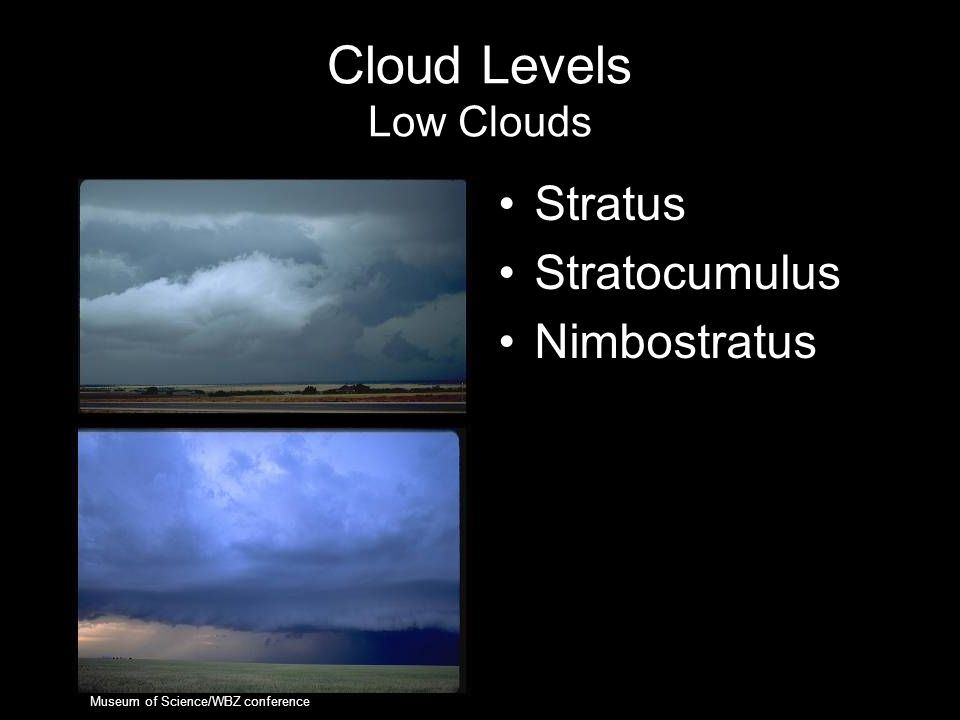 Cloud Levels
Low Clouds

• Stratus
• Stratocumulus
• Nimbostratus

Museum of Science/WBZ conference